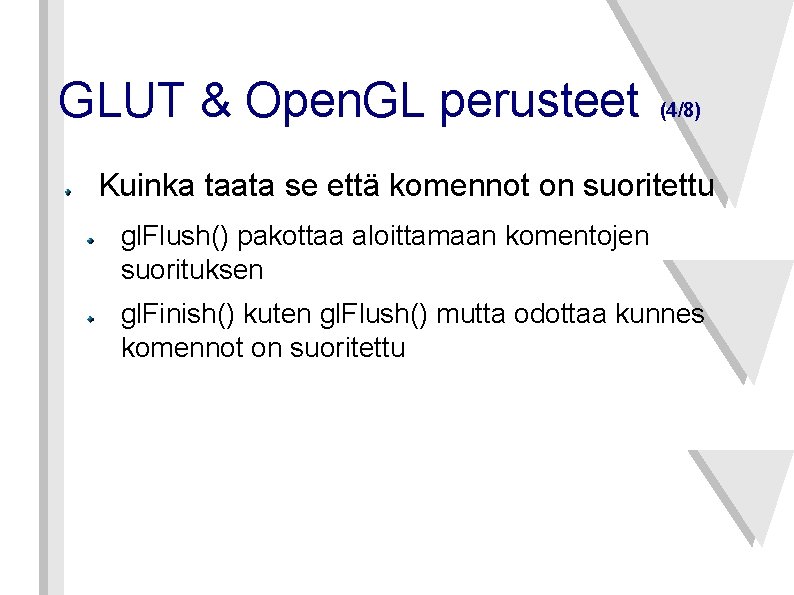 GLUT & OpenGL perusteet (4/8)

Kuinka taata se että komennot on suoritettu

glFlush() pakottaa aloittamaan komentojen suorituksen

glFinish() kuten glFlush() mutta odottaa kunnes komennot on suoritettu